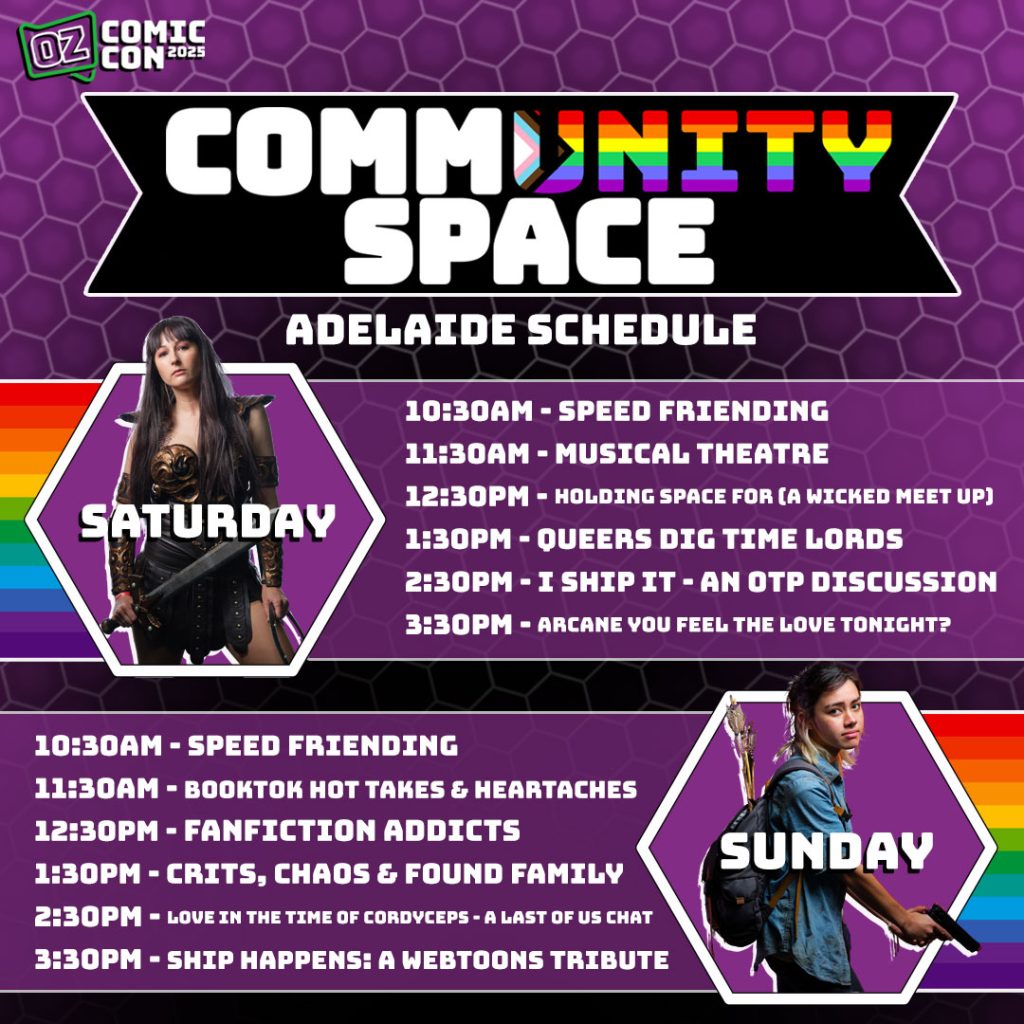 OZ COMIC CON 2025

COMMUNITY SPACE

ADELAIDE SCHEDULE

SATURDAY

10:30AM - SPEED FRIENDING
11:30AM - MUSICAL THEATRE
12:30PM - HOLDING SPACE FOR (A WICKED MEET UP)
1:30PM - QUEERS DIG TIME LORDS
2:30PM - I SHIP IT - AN OTP DISCUSSION
3:30PM - ARCANE YOU FEEL THE LOVE TONIGHT?

10:30AM - SPEED FRIENDING
11:30AM - BOOKTOK HOT TAKES & HEARTACHES
12:30PM - FANFICTION ADDICTS
1:30PM - CRITS, CHAOS & FOUND FAMILY
2:30PM - LOVE IN THE TIME OF CORDYCEPS - A LAST OF US CHAT
3:30PM - SHIP HAPPENS: A WEBTOONS TRIBUTE

SUNDAY